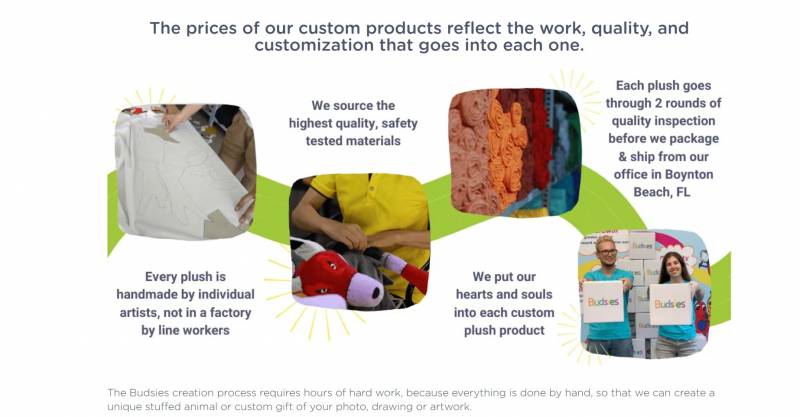 The prices of our custom products reflect the work, quality, and customization that goes into each one.

We source the highest quality, safety tested materials

Each plush goes through 2 rounds of quality inspection before we package & ship from our office in Boynton Beach, FL

Every plush is handmade by individual artists, not in a factory by line workers

We put our hearts and souls into each custom plush product

Budsies

Budsies

The Budsies creation process requires hours of hard work, because everything is done by hand, so that we can create a unique stuffed animal or custom gift of your photo, drawing or artwork.